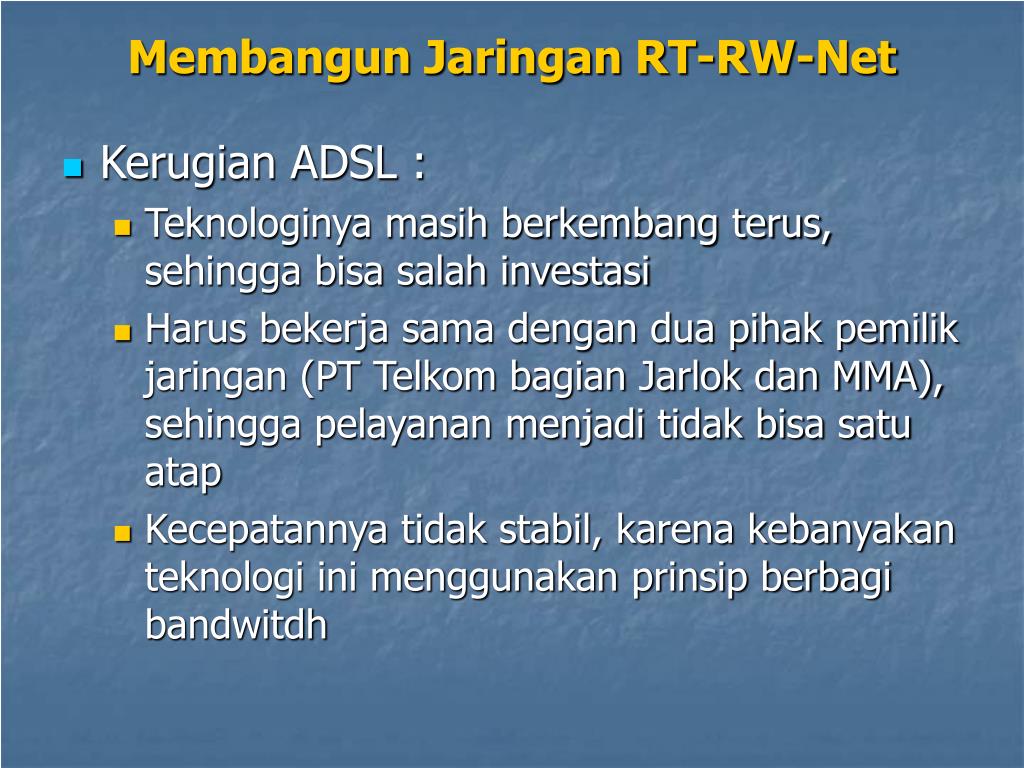 Membangun Jaringan RT-RW-Net

Kerugian ADSL :

Teknologinya masih berkembang terus, sehingga bisa salah investasi

Harus bekerja sama dengan dua pihak pemilik jaringan (PT Telkom bagian Jarlok dan MMA), sehingga pelayanan menjadi tidak bisa satu atap

Kecepatannya tidak stabil, karena kebanyakan teknologi ini menggunakan prinsip berbagi bandwitdh